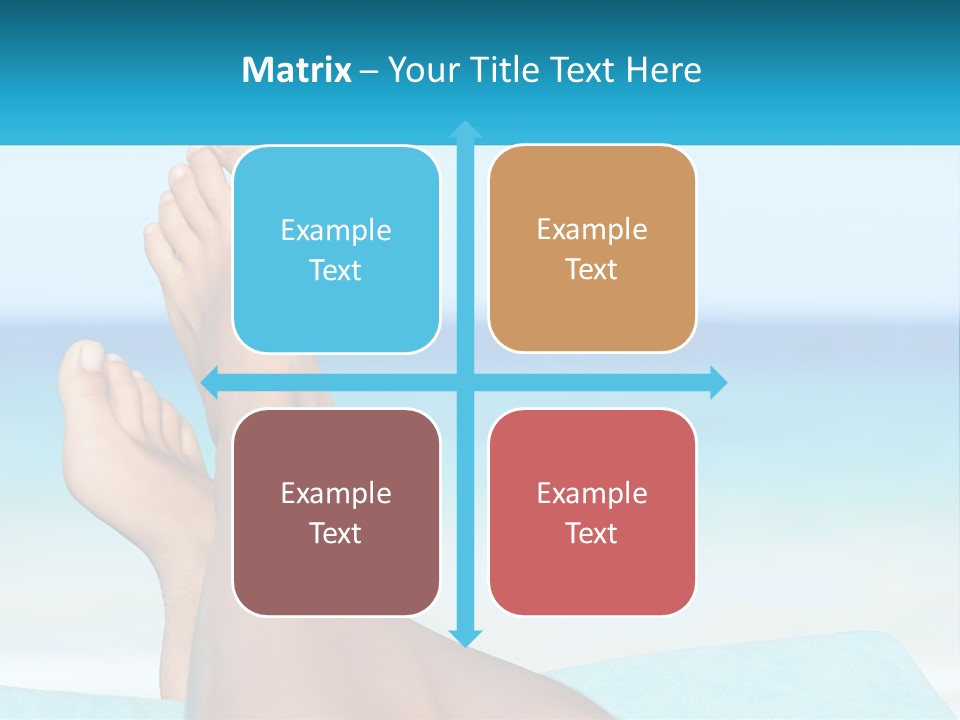 Matrix – Your Title Text Here

Example Text

Example Text

Example Text

Example Text